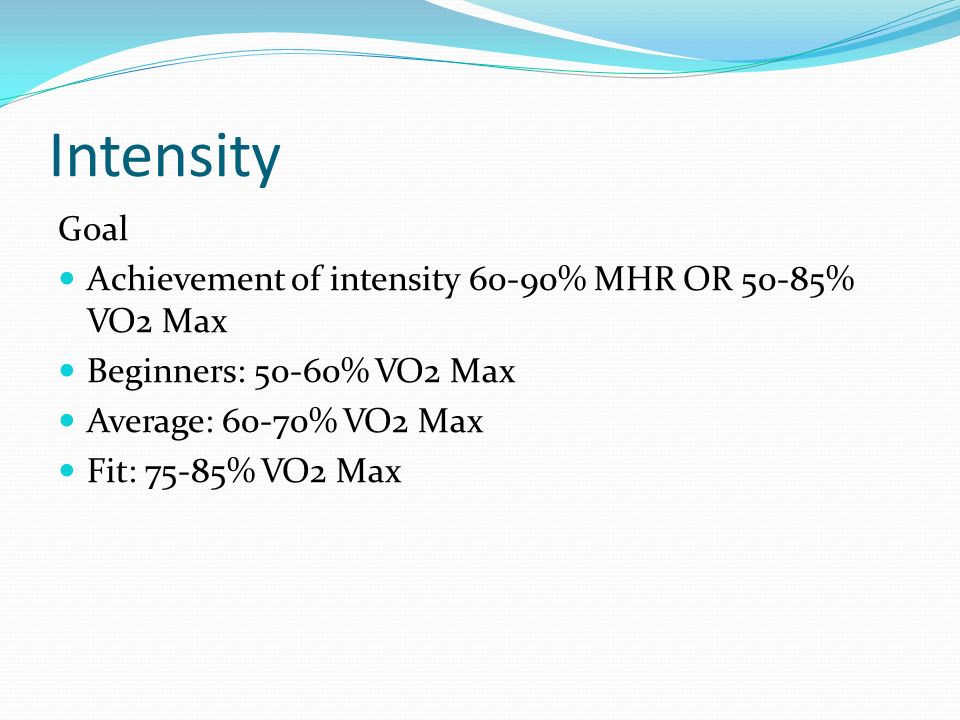 Intensity

Goal

- Achievement of intensity 60-90% MHR OR 50-85% VO2 Max
- Beginners: 50-60% VO2 Max
- Average: 60-70% VO2 Max
- Fit: 75-85% VO2 Max